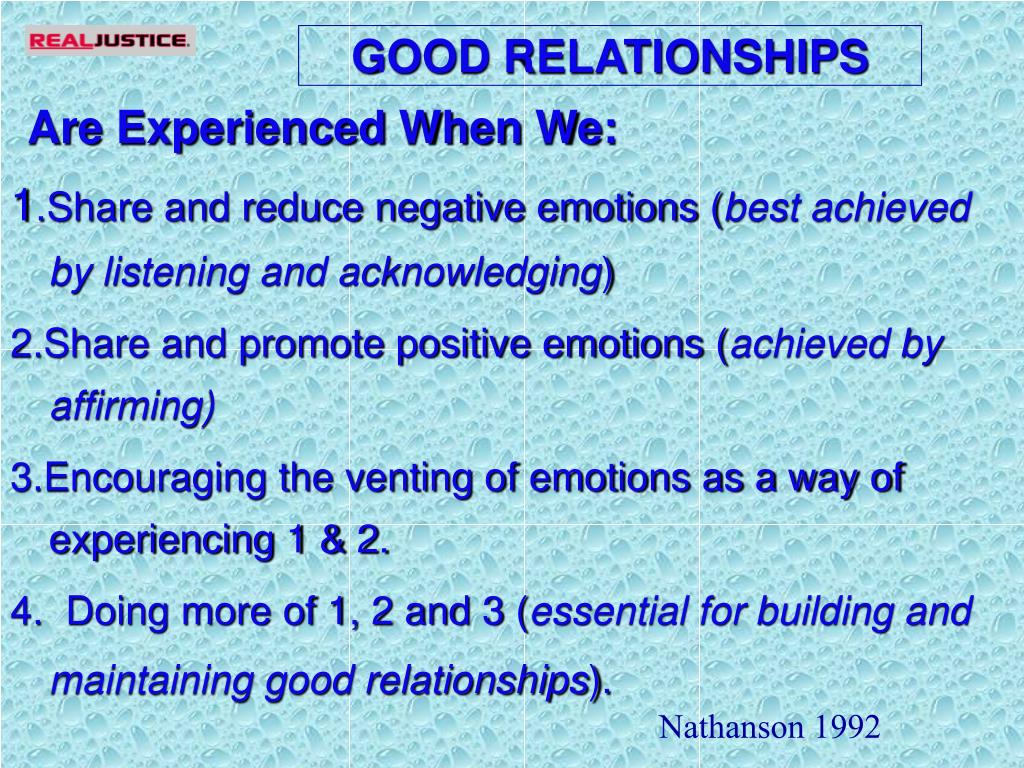 REALJUSTICE.

GOOD RELATIONSHIPS

Are Experienced When We:

1.Share and reduce negative emotions (best achieved by listening and acknowledging)

2.Share and promote positive emotions (achieved by affirming)

3.Encouraging the venting of emotions as a way of experiencing 1 & 2.

4. Doing more of 1, 2 and 3 (essential for building and maintaining good relationships).

Nathanson 1992